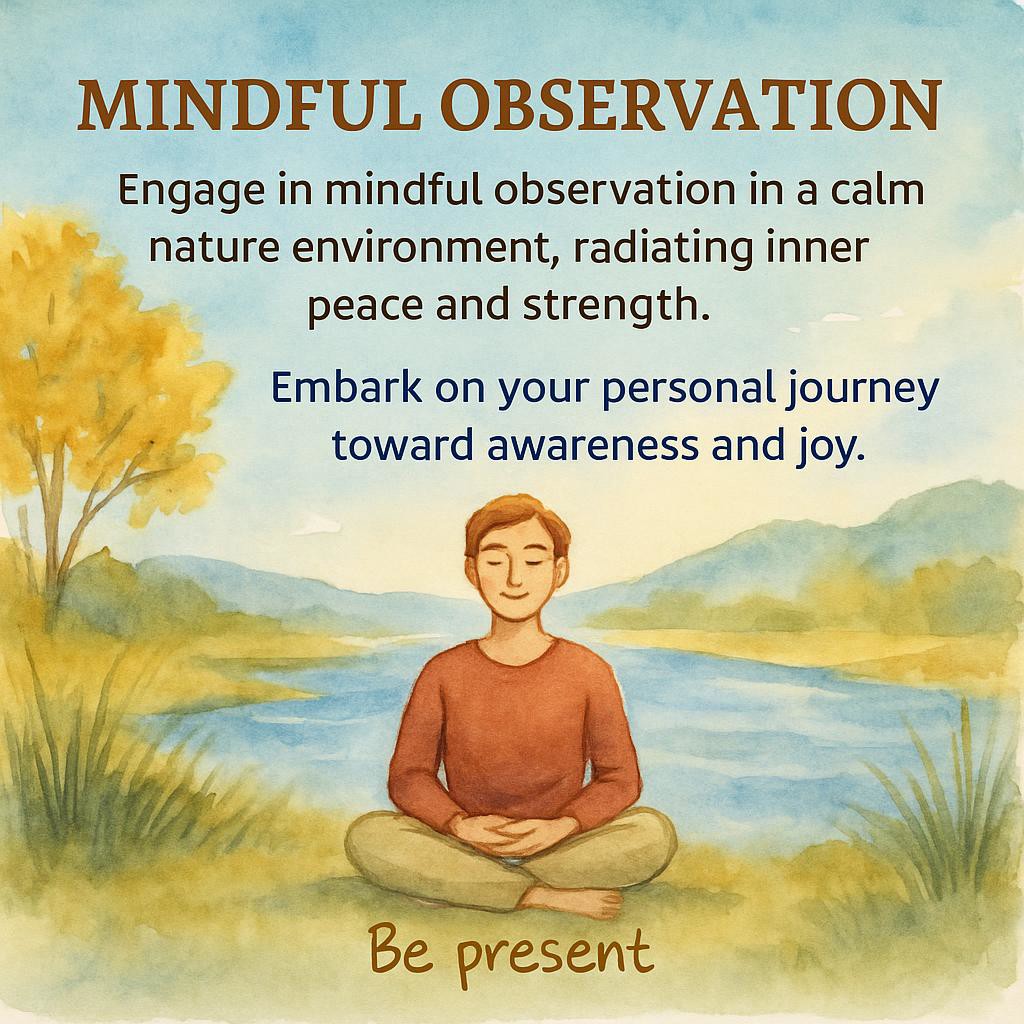 MINDFUL OBSERVATION

Engage in mindful observation in a calm nature environment, radiating inner peace and strength.

Embark on your personal journey toward awareness and joy.

Be present